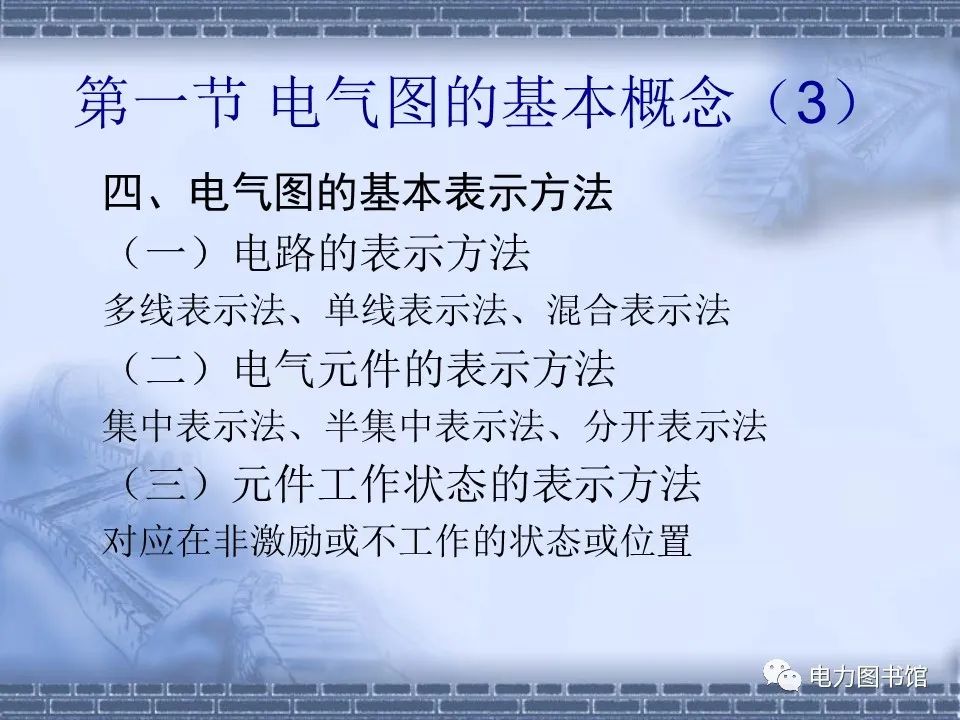 第一节 电气图的基本概念（3）

四、电气图的基本表示方法

（一）电路的表示方法

多线表示法、单线表示法、混合表示法

（二）电气元件的表示方法

集中表示法、半集中表示法、分开表示法

（三）元件工作状态的表示方法

对应在非激励或不工作的状态或位置

电力图书馆